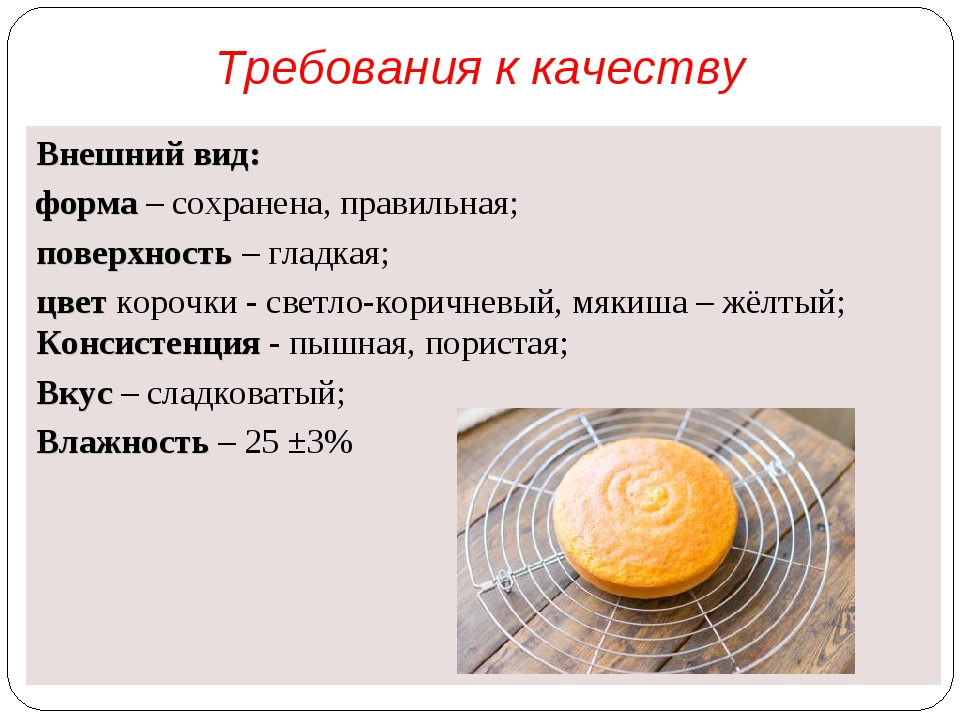 Требования к качеству

Внешний вид:

форма – сохранена, правильная;

поверхность – гладкая;

цвет корочки - светло-коричневый, мякиша – жёлтый;
Консистенция - пышная, пористая;

Вкус – сладковатый;

Влажность – 25 ±3%